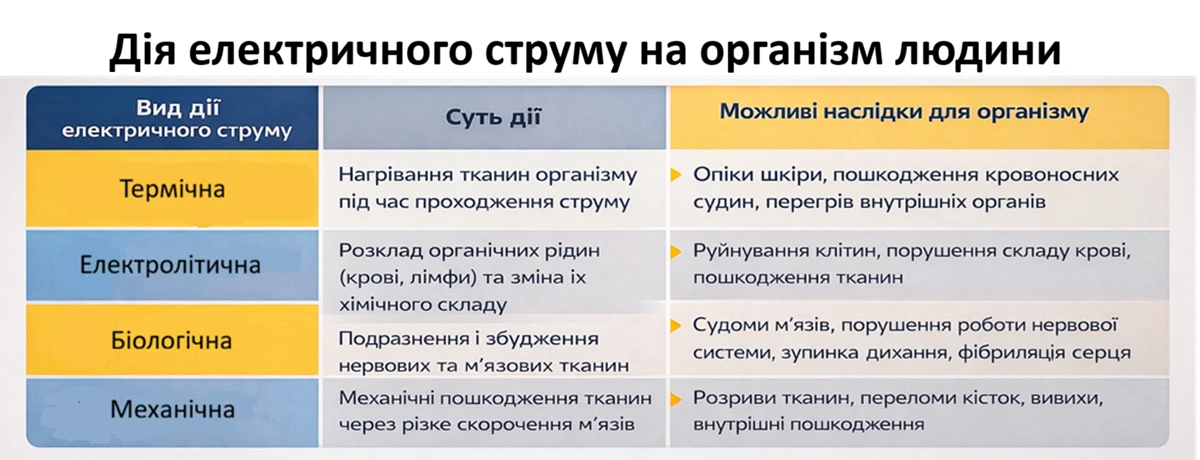 Дія електричного струму на організм людини

| Вид дії електричного струму | Суть дії | Можливі наслідки для організму |
|---|---|---|
| Термічна | Нагрівання тканин організму під час проходження струму | Опіки шкіри, пошкодження кровоносних судин, перегрів внутрішніх органів |
| Електролітична | Розклад органічних рідин (крові, лімфи) та зміна їх хімічного складу | Руйнування клітин, порушення складу крові, пошкодження тканин |
| Біологічна | Подразнення і збудження нервових та м'язових тканин | Судоми м'язів, порушення роботи нервової системи, зупинка дихання, фібриляція серця |
| Механічна | Механічні пошкодження тканин через різке скорочення м'язів | Розриви тканин, переломи кісток, вивихи, внутрішні пошкодження |